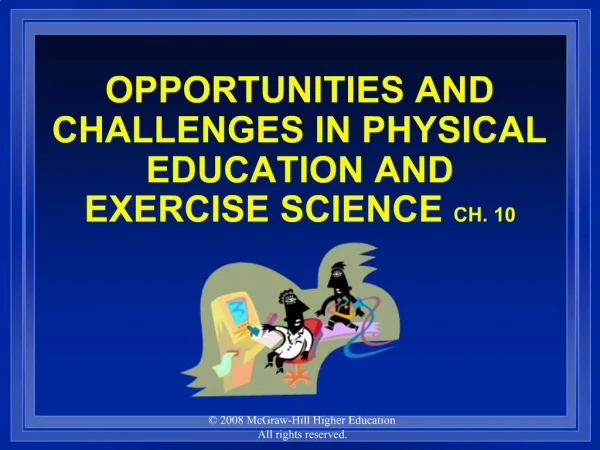 OPPORTUNITIES AND CHALLENGES IN PHYSICAL EDUCATION AND EXERCISE SCIENCE CH. 10

© 2008 McGraw-Hill Higher Education
All rights reserved.